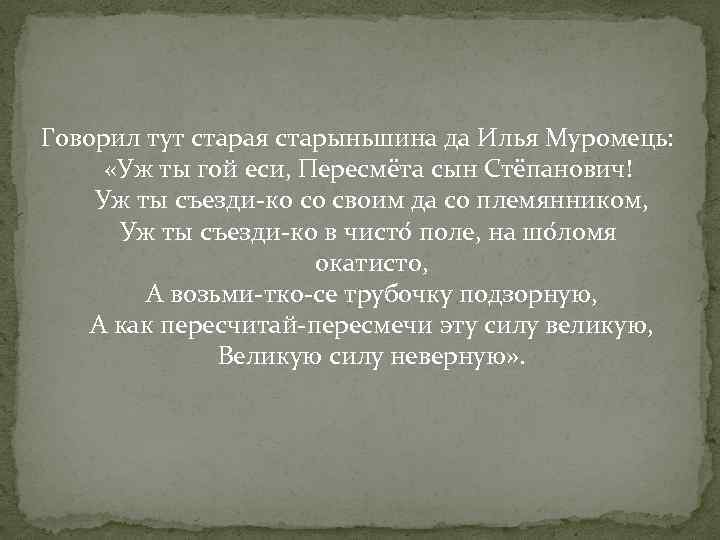 Говорил тут старая старыньшина да Илья Муромець:
«Уж ты гой еси, Пересмёта сын Стёпанович!
Уж ты съезди-ко со своим да со племянником,
Уж ты съезди-ко в чисто́ поле, на шо́ломя окатисто,
А возьми-тко-се трубочку подзорную,
А как пересчитай-пересмечи эту силу великую,
Великую силу неверную».